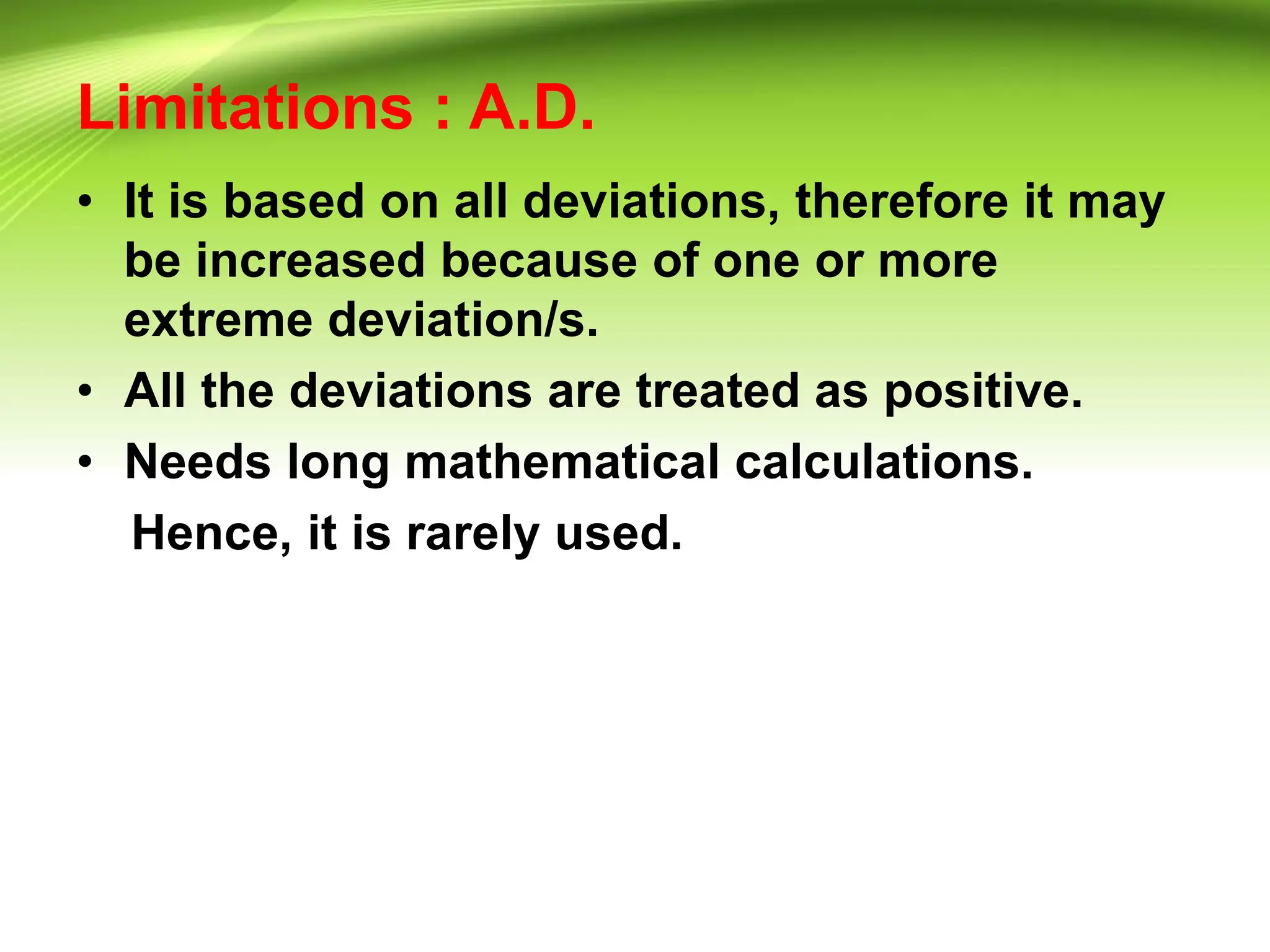 Limitations : A.D.

• It is based on all deviations, therefore it may be increased because of one or more extreme deviation/s.
• All the deviations are treated as positive.
• Needs long mathematical calculations.

Hence, it is rarely used.